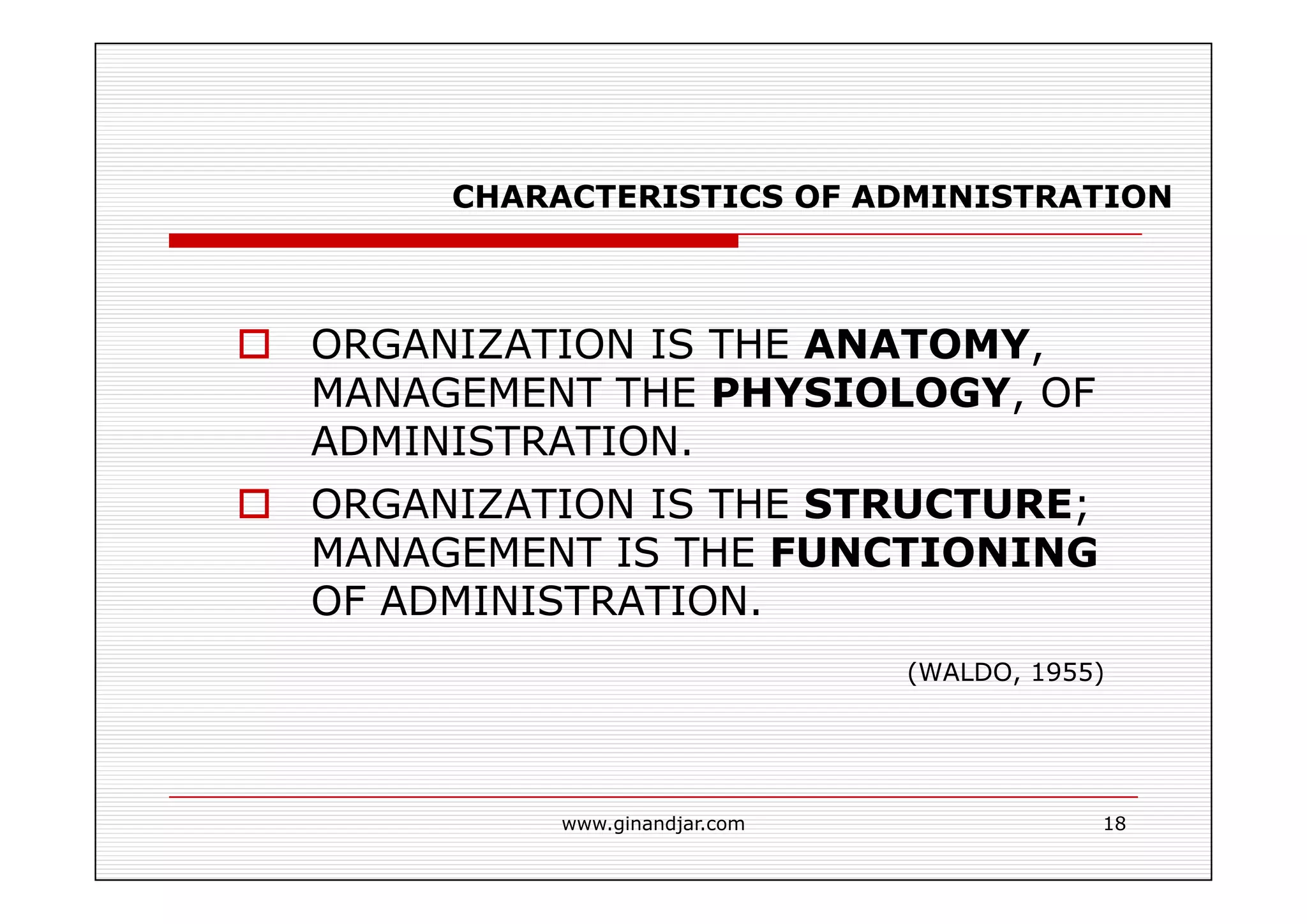 CHARACTERISTICS OF ADMINISTRATION

ORGANIZATION IS THE ANATOMY, MANAGEMENT THE PHYSIOLOGY, OF ADMINISTRATION.

ORGANIZATION IS THE STRUCTURE; MANAGEMENT IS THE FUNCTIONING OF ADMINISTRATION.

(WALDO, 1955)

www.ginandjar.com

18